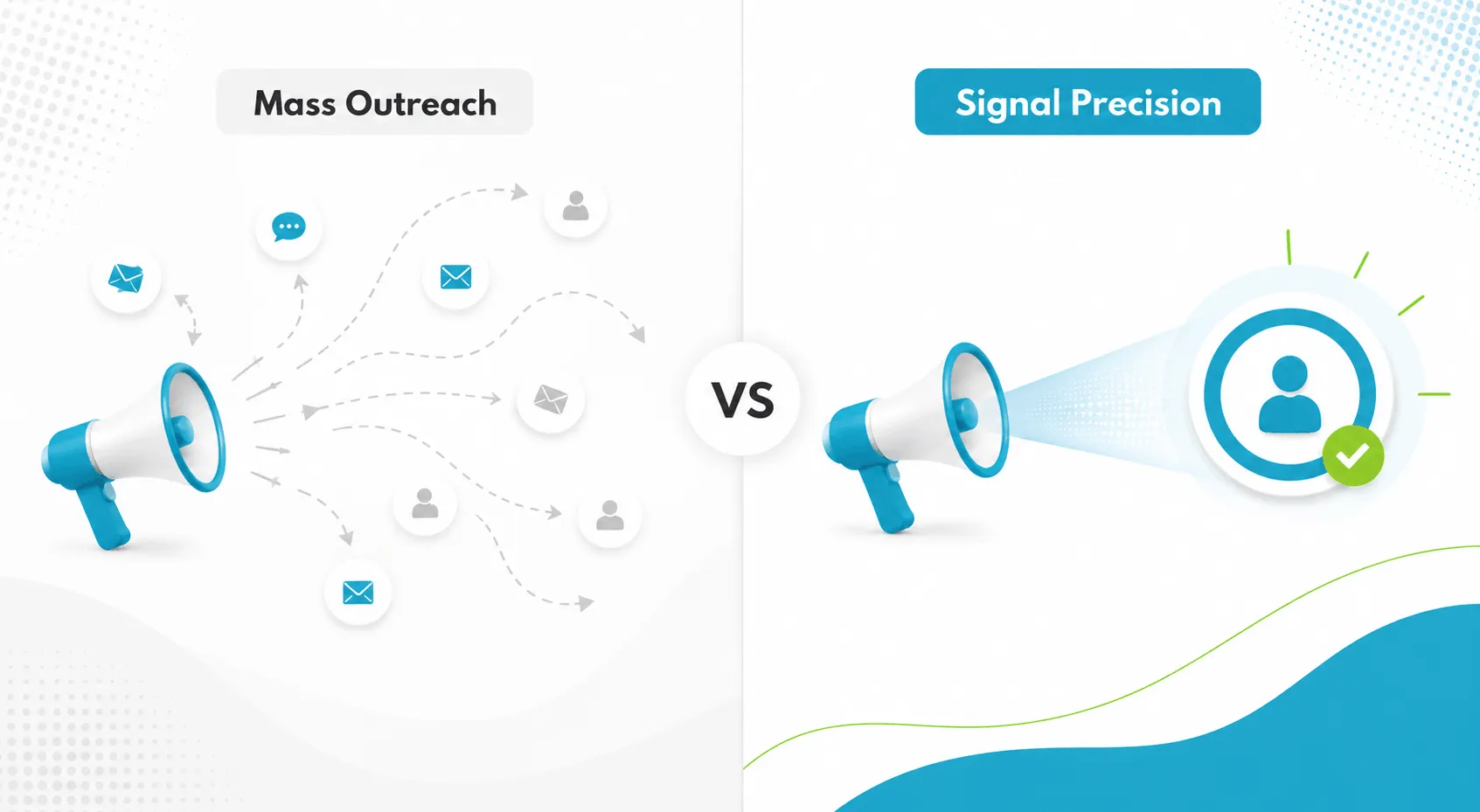 Mass Outreach

VS

Signal Precision